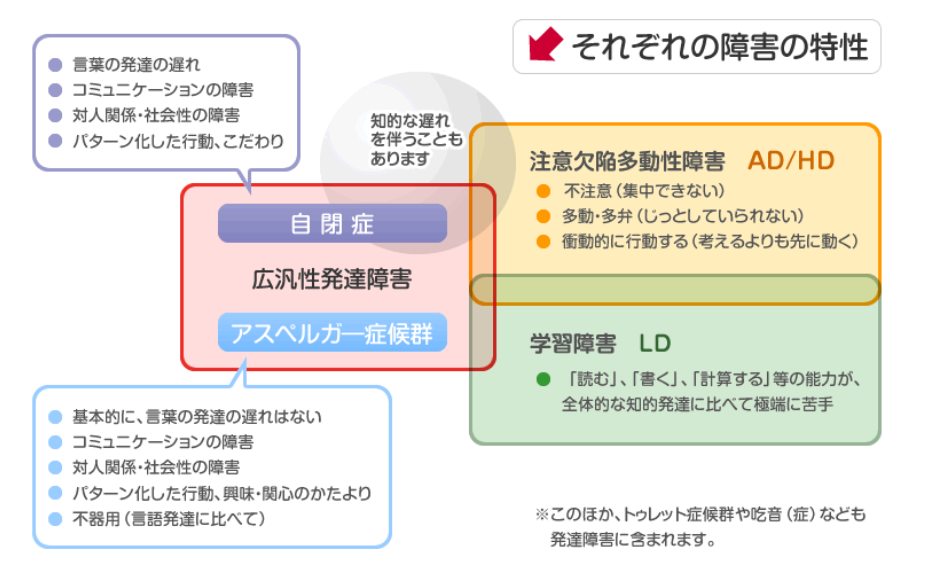 それぞれの障害の特性

● 言葉の発達の遅れ
● コミュニケーションの障害
● 対人関係・社会性の障害
● パターン化した行動、こだわり

知的な遅れを伴うこともあります

自閉症

広汎性発達障害

アスペルガー症候群

● 基本的に、言葉の発達の遅れはない
● コミュニケーションの障害
● 対人関係・社会性の障害
● パターン化した行動、興味・関心のかたより
● 不器用（言語発達に比べて）

注意欠陥多動性障害　AD/HD
● 不注意（集中できない）
● 多動・多弁（じっとしていられない）
● 衝動的に行動する（考えるよりも先に動く）

学習障害　LD
● 「読む」、「書く」、「計算する」等の能力が、全体的な知的発達に比べて極端に苦手

※このほか、トゥレット症候群や吃音（症）なども発達障害に含まれます。